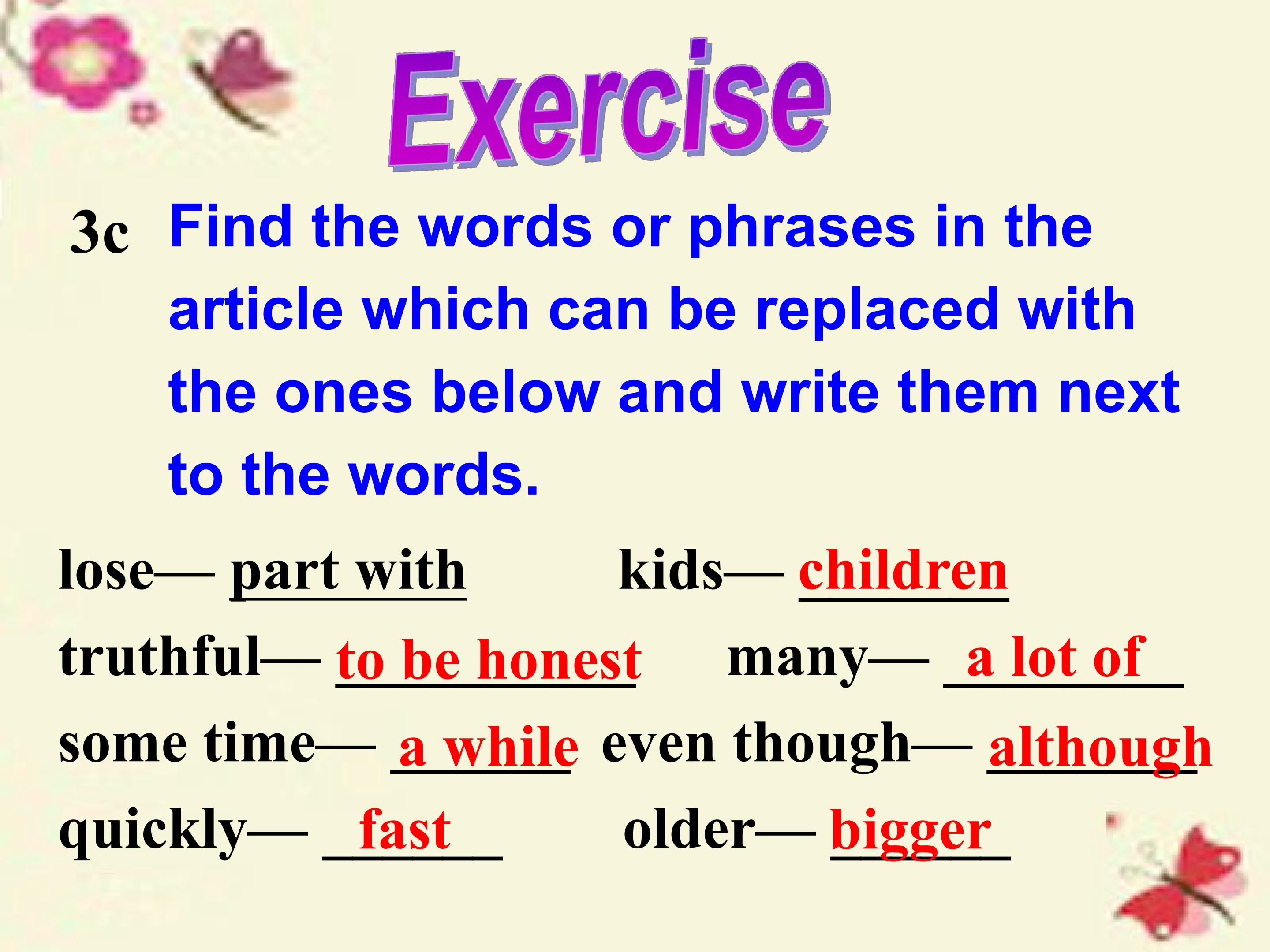 Exercise

3c Find the words or phrases in the article which can be replaced with the ones below and write them next to the words.

lose— part with kids— children

truthful— to be honest many— a lot of

some time— a while even though— although

quickly— fast older— bigger